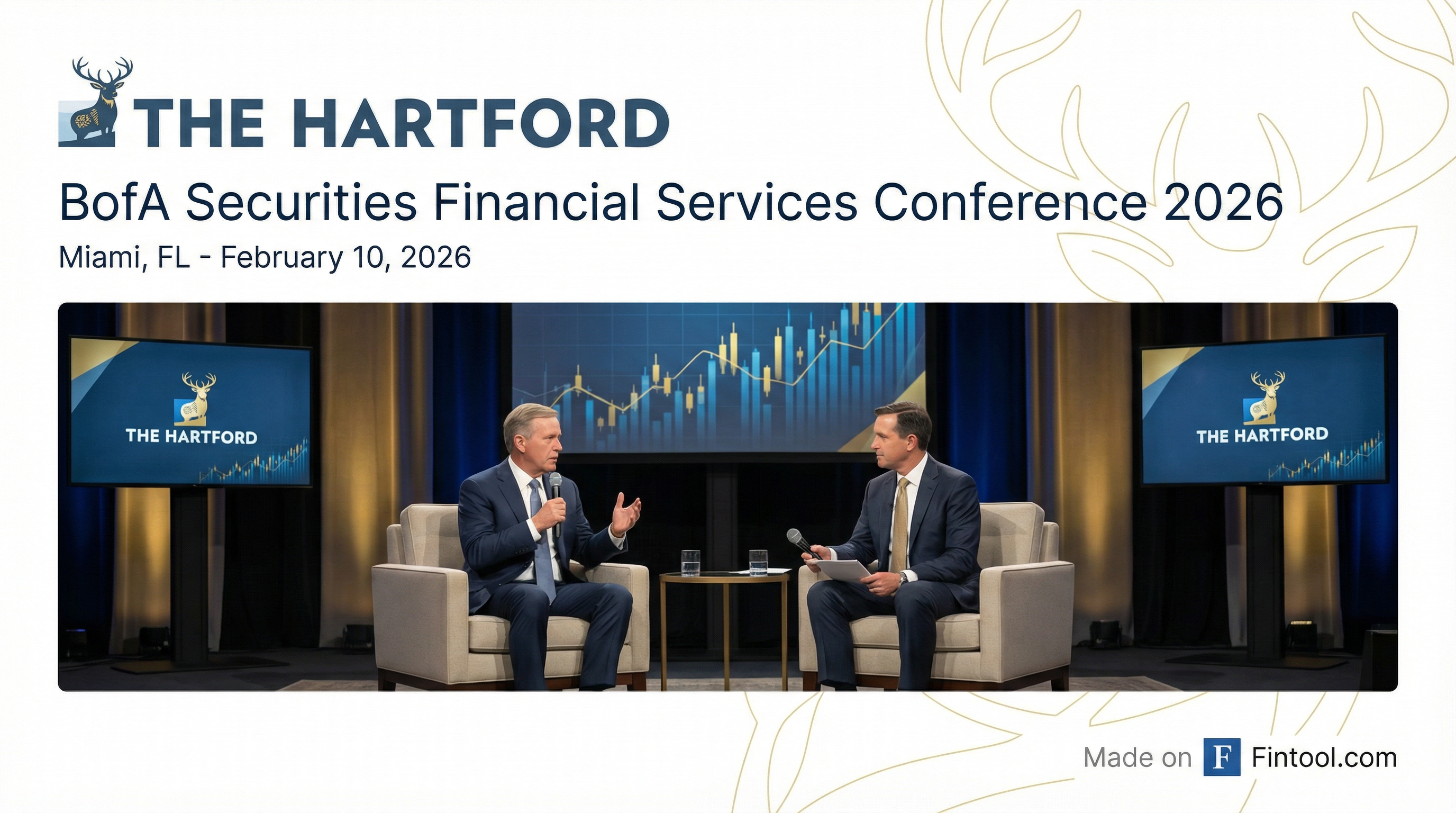 THE HARTFORD

BofA Securities Financial Services Conference 2026

Miami, FL - February 10, 2026

THE HARTFORD

THE HARTFORD

Made on F Fintool.com